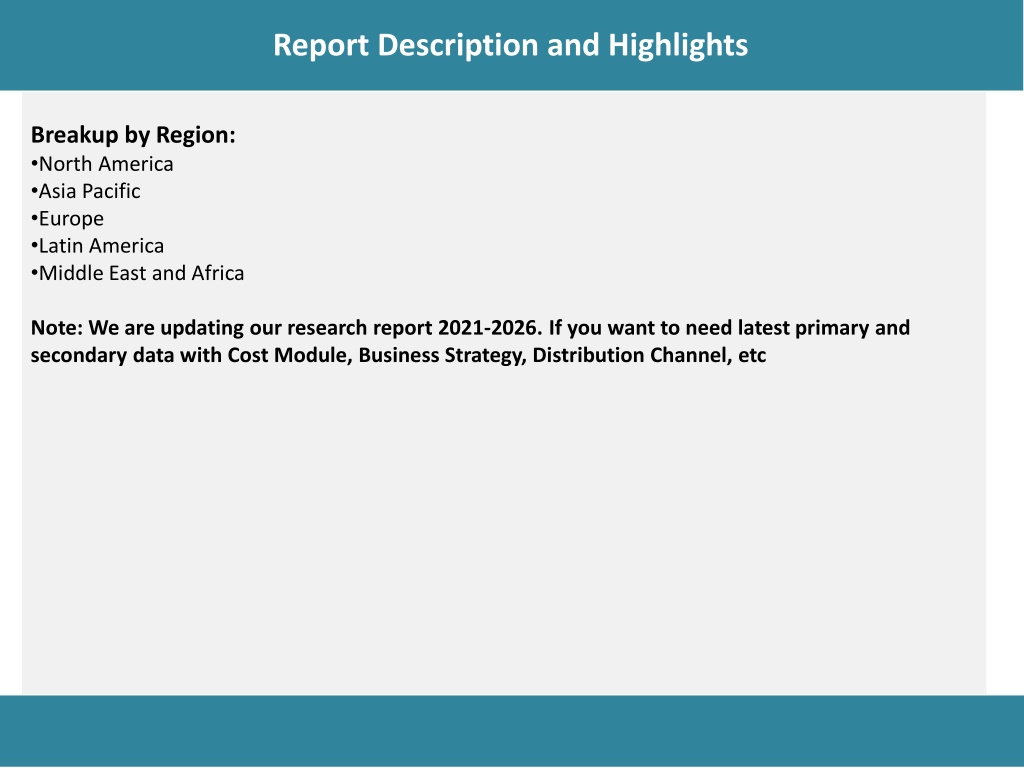 Report Description and Highlights

Breakup by Region:
•North America
•Asia Pacific
•Europe
•Latin America
•Middle East and Africa

Note: We are updating our research report 2021-2026. If you want to need latest primary and secondary data with Cost Module, Business Strategy, Distribution Channel, etc